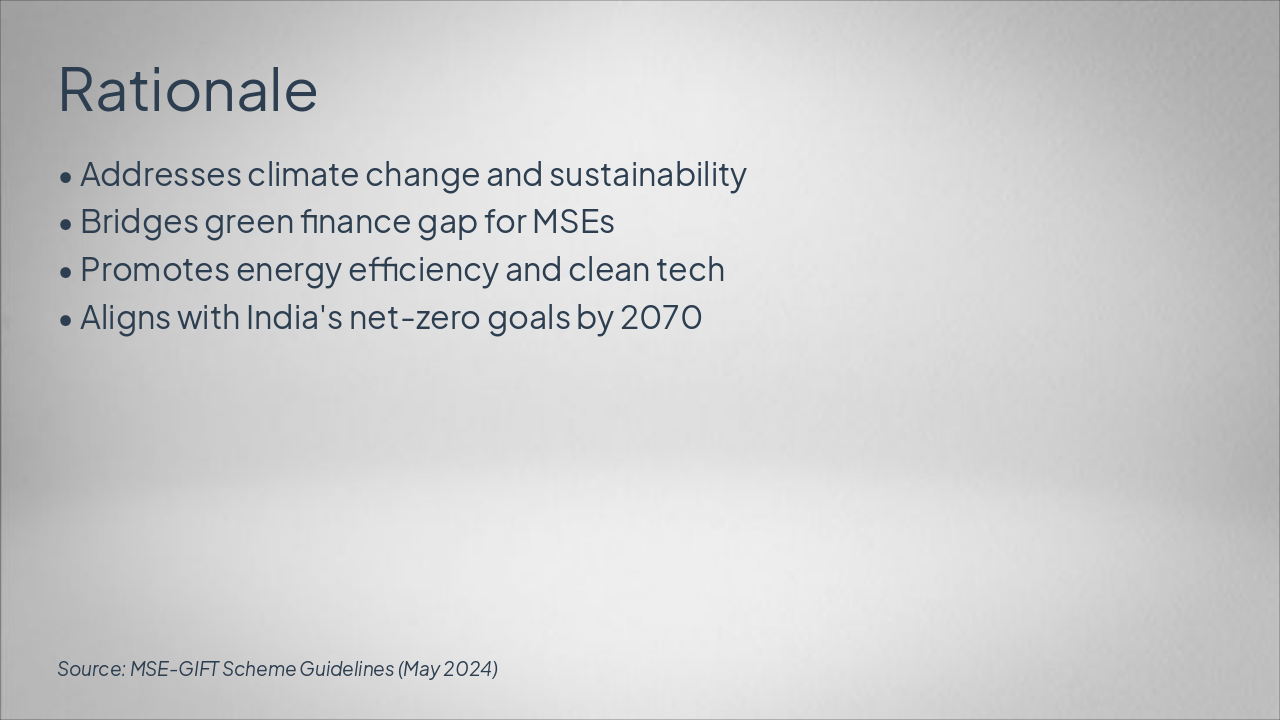 Rationale

• Addresses climate change and sustainability
• Bridges green finance gap for MSEs
• Promotes energy efficiency and clean tech
• Aligns with India's net-zero goals by 2070

Source: MSE-GIFT Scheme Guidelines (May 2024)